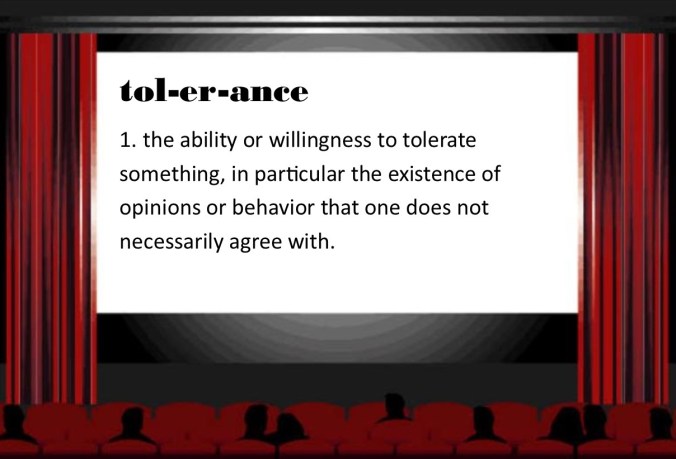 tol-er-ance

1. the ability or willingness to tolerate something, in particular the existence of opinions or behavior that one does not necessarily agree with.